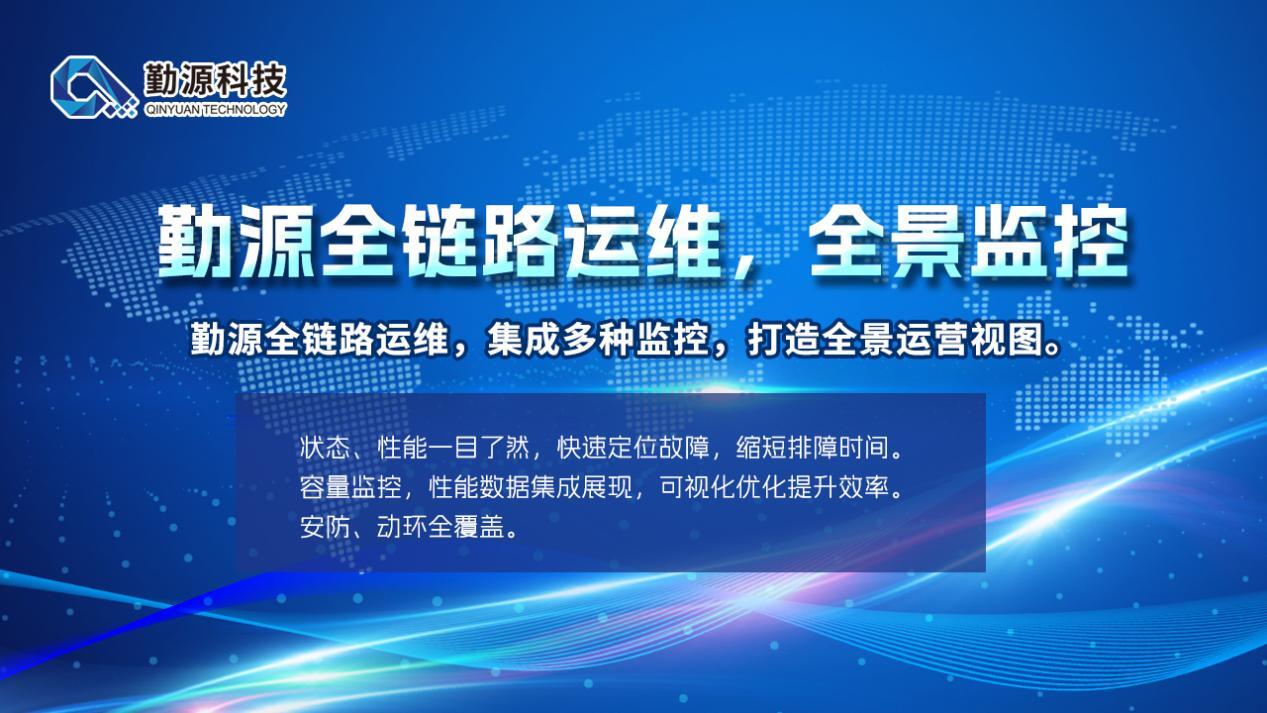 勤源科技
QINYUAN TECHNOLOGY

勤源全链路运维，全景监控

勤源全链路运维，集成多种监控，打造全景运营视图。

状态、性能一目了然，快速定位故障，缩短排障时间。
容量监控，性能数据集成展现，可视化优化提升效率。
安防、动环全覆盖。